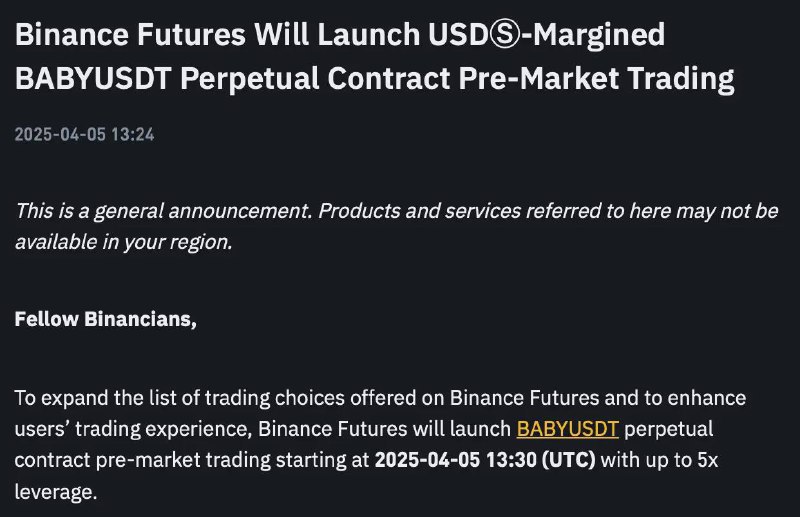 Binance Futures Will Launch USDⓈ-Margined BABYUSDT Perpetual Contract Pre-Market Trading

2025-04-05 13:24

This is a general announcement. Products and services referred to here may not be available in your region.

Fellow Binancians,

To expand the list of trading choices offered on Binance Futures and to enhance users' trading experience, Binance Futures will launch BABYUSDT perpetual contract pre-market trading starting at 2025-04-05 13:30 (UTC) with up to 5x leverage.